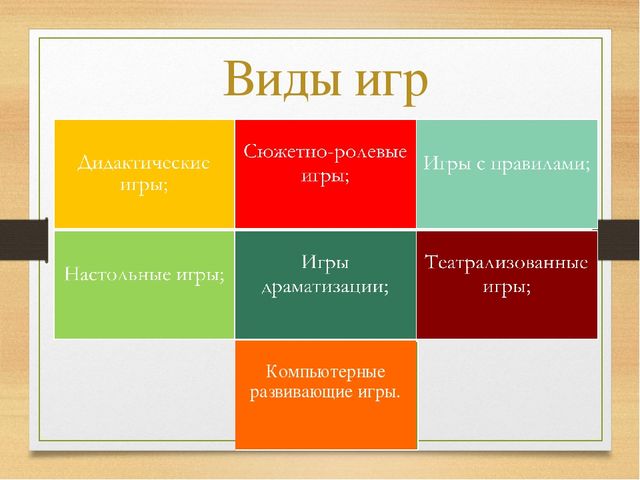 Виды игр

Дидактические игры;

Сюжетно-ролевые игры;

Игры с правилами;

Настольные игры;

Игры драматизации;

Театрализованные игры;

Компьютерные развивающие игры.